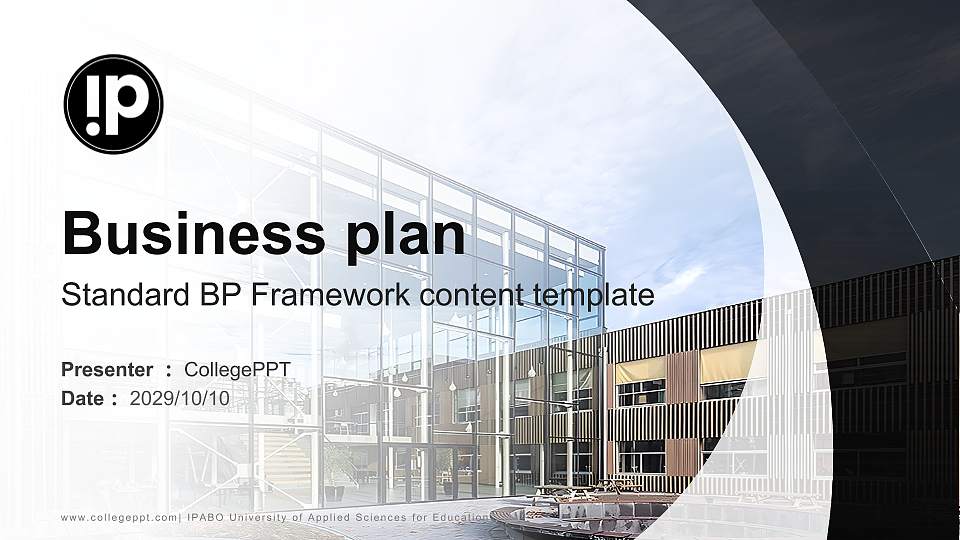 !p

Business plan

Standard BP Framework content template

Presenter : CollegePPT
Date : 2029/10/10

www.collegeppt.com| IPABO University of Applied Sciences for Education